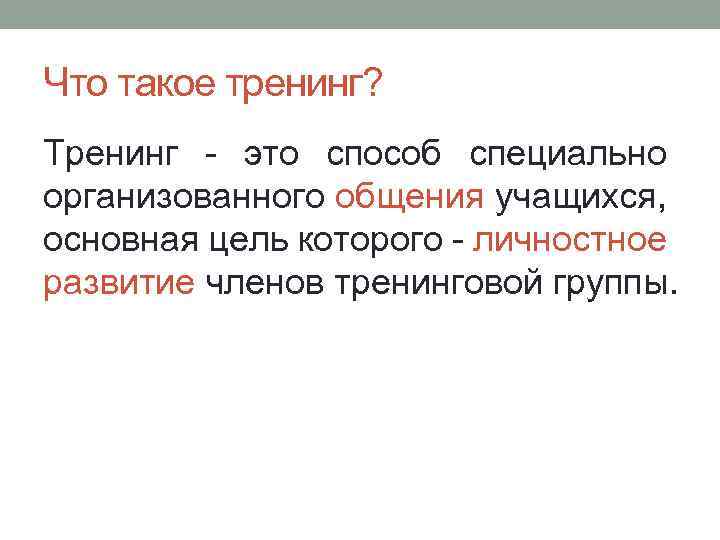 Что такое тренинг?

Тренинг - это способ специально организованного общения учащихся, основная цель которого - личностное развитие членов тренинговой группы.